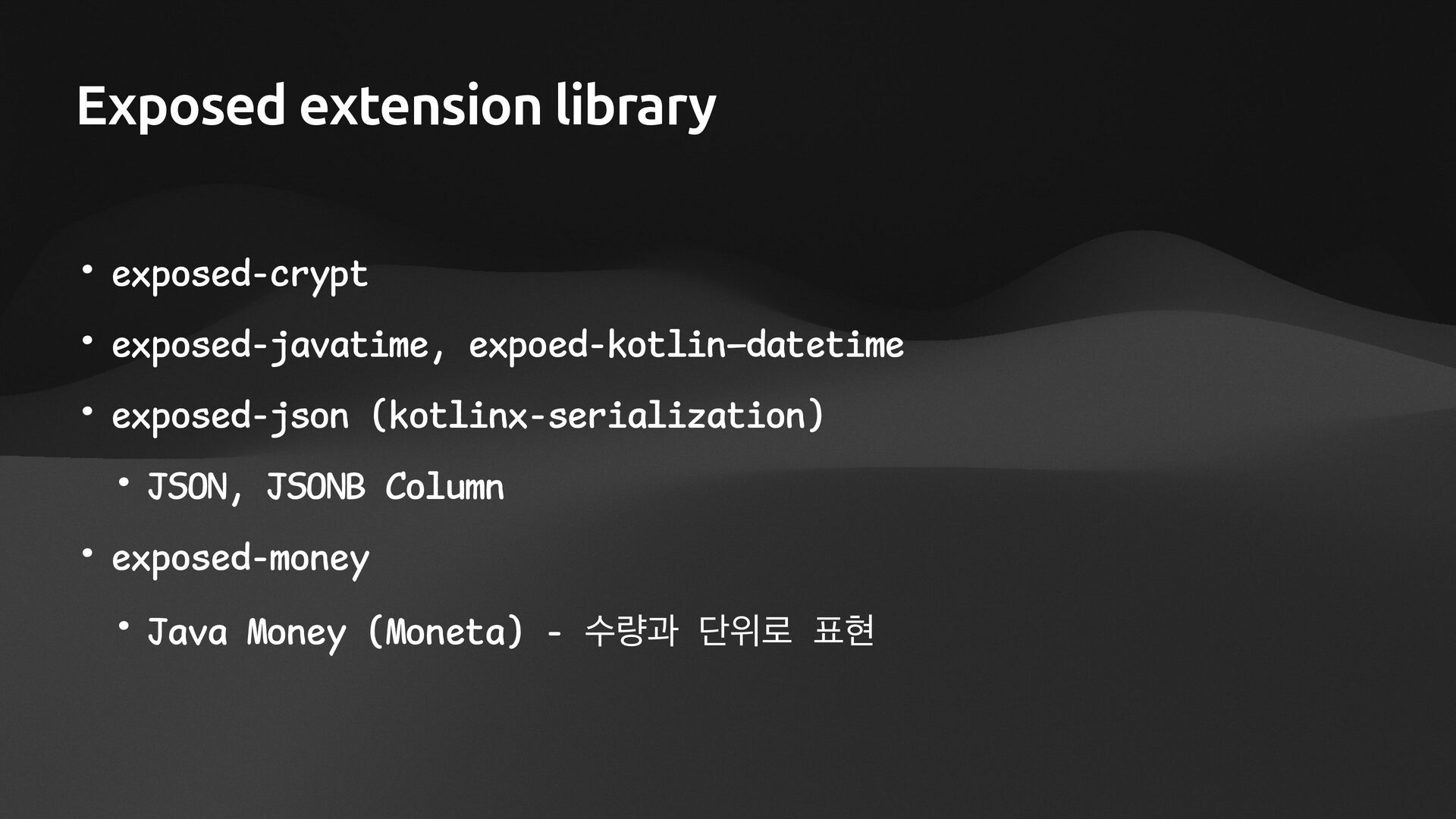 Exposed extension library

• exposed-crypt
• exposed-javatime, expoed-kotlin–datetime
• exposed-json (kotlinx-serialization)
  • JSON, JSONB Column
• exposed-money
  • Java Money (Moneta) - 수량과 단위로 표현